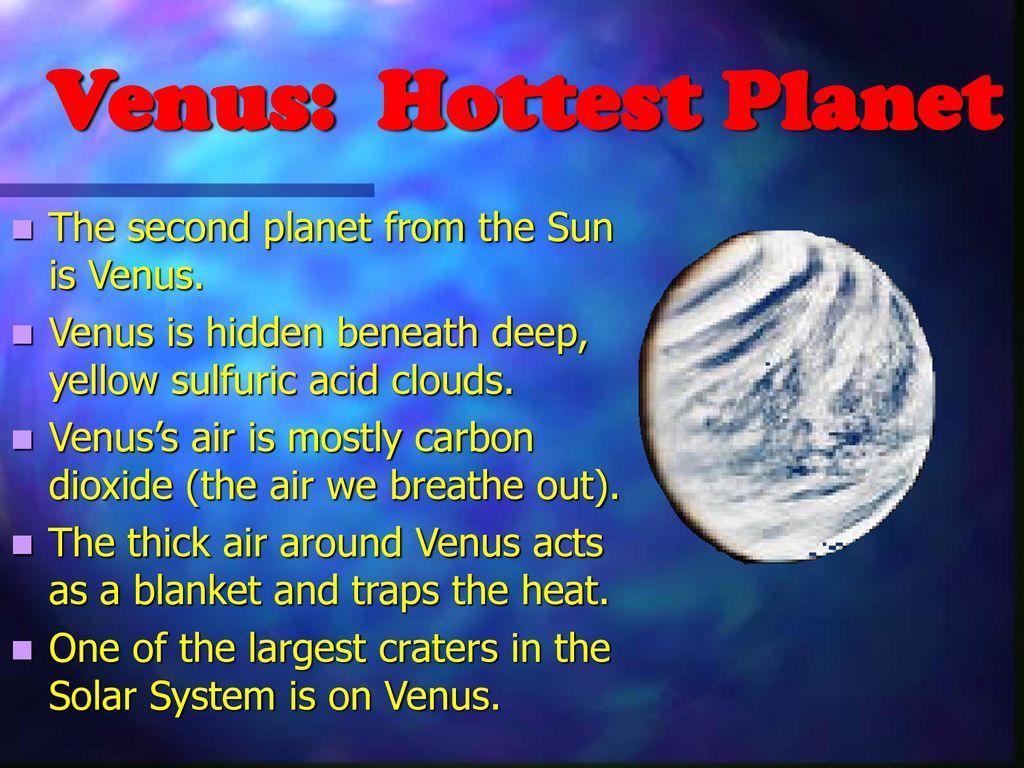 Venus: Hottest Planet

- The second planet from the Sun is Venus.
- Venus is hidden beneath deep, yellow sulfuric acid clouds.
- Venus's air is mostly carbon dioxide (the air we breathe out).
- The thick air around Venus acts as a blanket and traps the heat.
- One of the largest craters in the Solar System is on Venus.